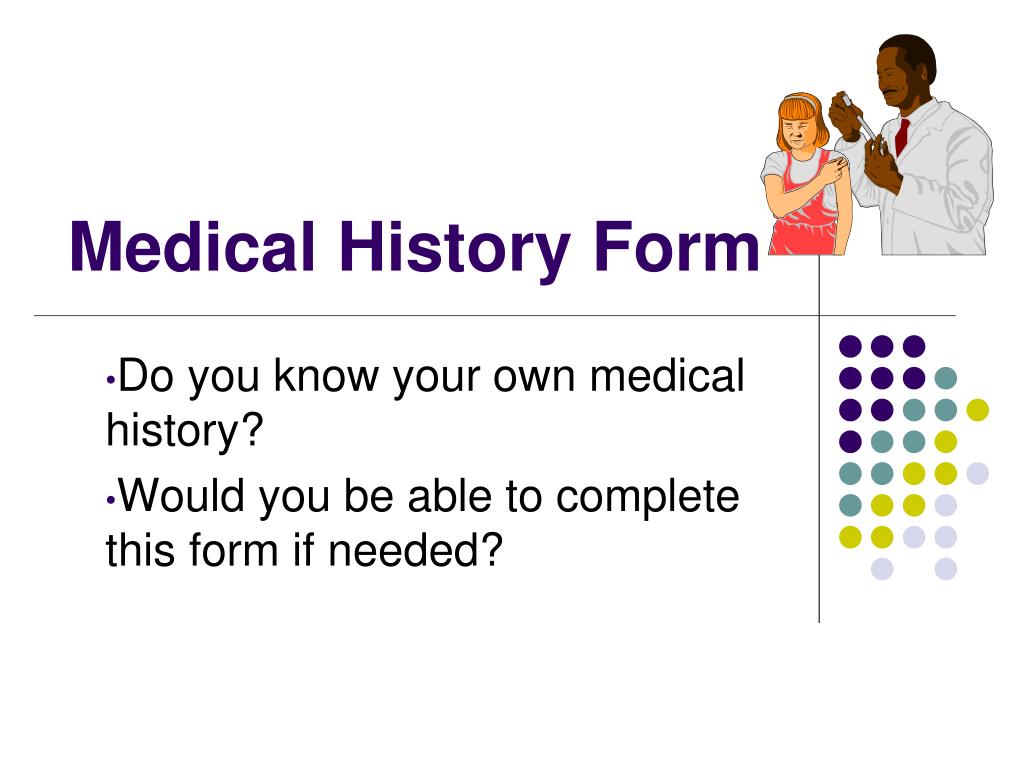 Medical History Form

•Do you know your own medical history?

•Would you be able to complete this form if needed?